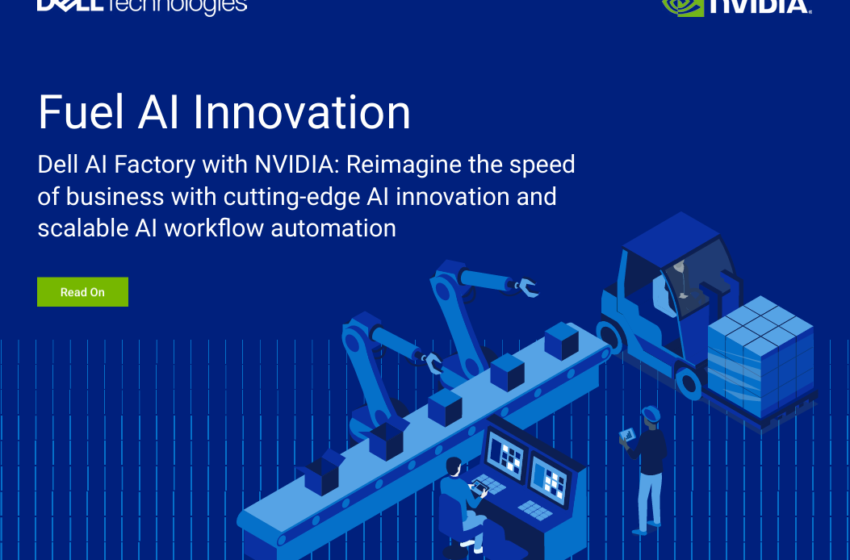 DELL Technologies

NVIDIA.

Fuel AI Innovation

Dell AI Factory with NVIDIA: Reimagine the speed of business with cutting-edge AI innovation and scalable AI workflow automation

Read On